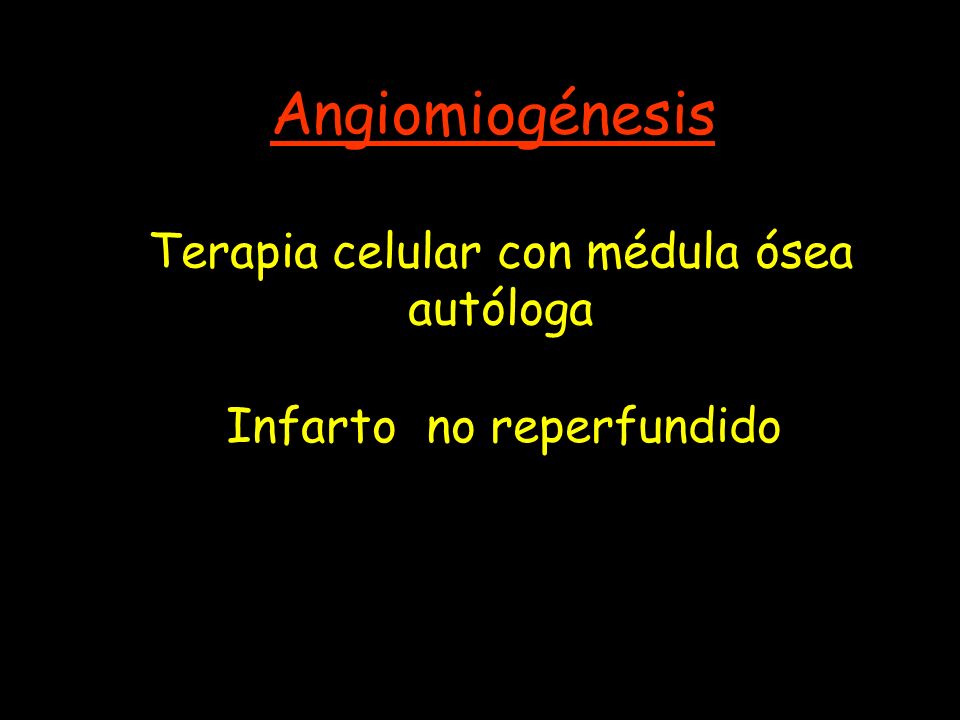 Angiomiogénesis

Terapia celular con médula ósea autóloga

Infarto  no reperfundido